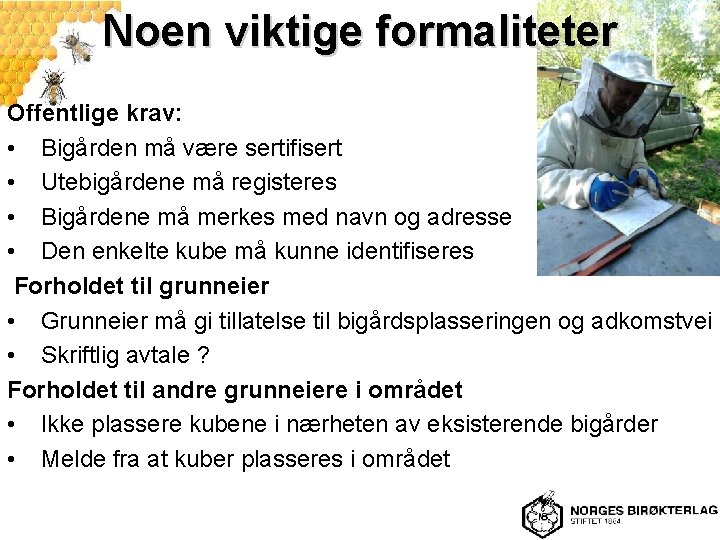 Noen viktige formaliteter

Offentlige krav:
•	Bigården må være sertifisert
•	Utebigårdene må registeres
•	Bigårdene må merkes med navn og adresse
•	Den enkelte kube må kunne identifiseres

Forholdet til grunneier
•	Grunneier må gi tillatelse til bigårdsplasseringen og adkomstvei
•	Skriftlig avtale ?

Forholdet til andre grunneiere i området
•	Ikke plassere kubene i nærheten av eksisterende bigårder
•	Melde fra at kuber plasseres i området

NORGES BIRØKTERLAG
STIFTET 1884